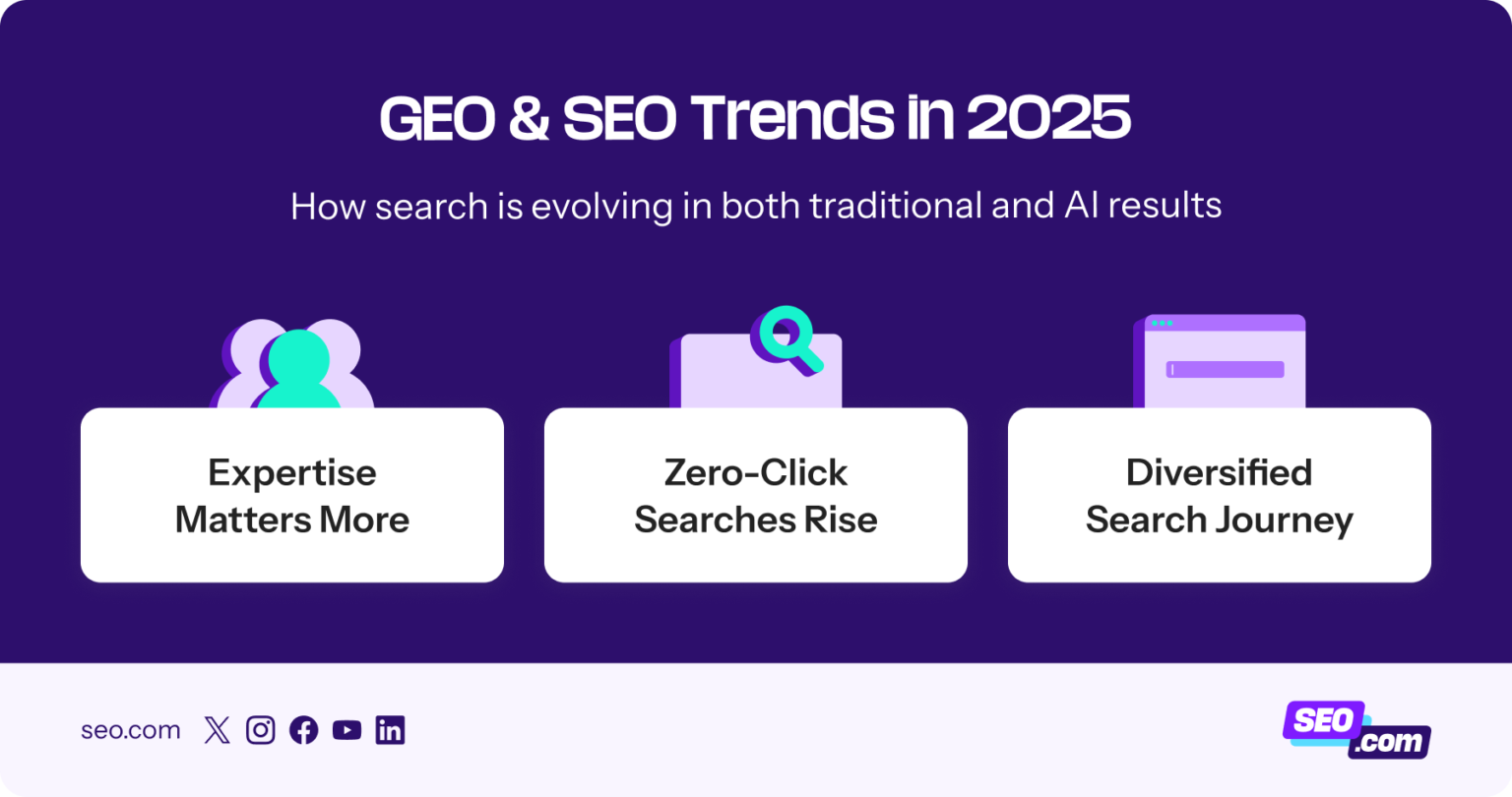 GEO & SEO Trends in 2025

How search is evolving in both traditional and AI results

Expertise Matters More

Zero-Click Searches Rise

Diversified Search Journey

seo.com

SEO .com